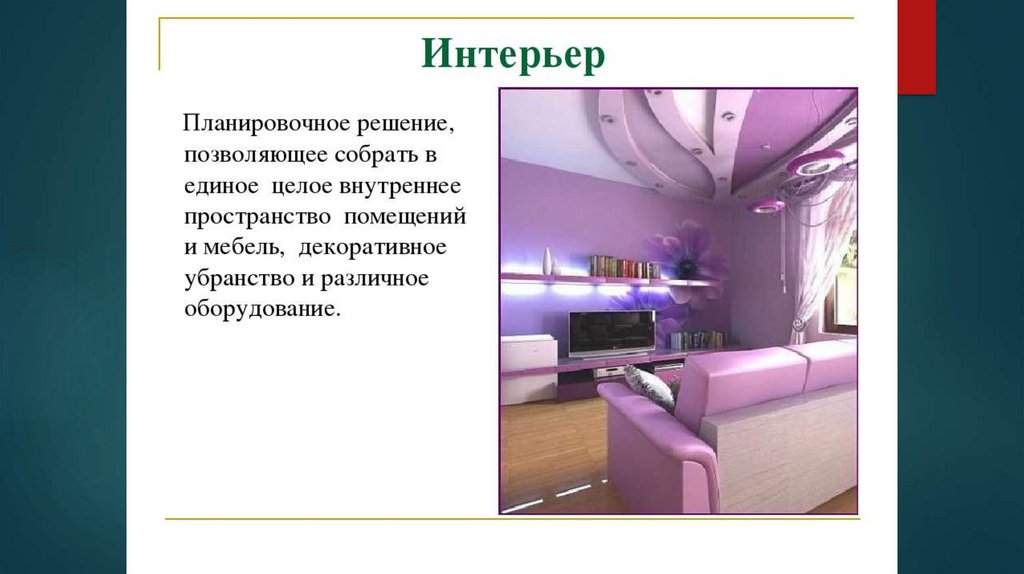 Интерьер

Планировочное решение, позволяющее собрать в единое целое внутреннее пространство помещений и мебель, декоративное убранство и различное оборудование.